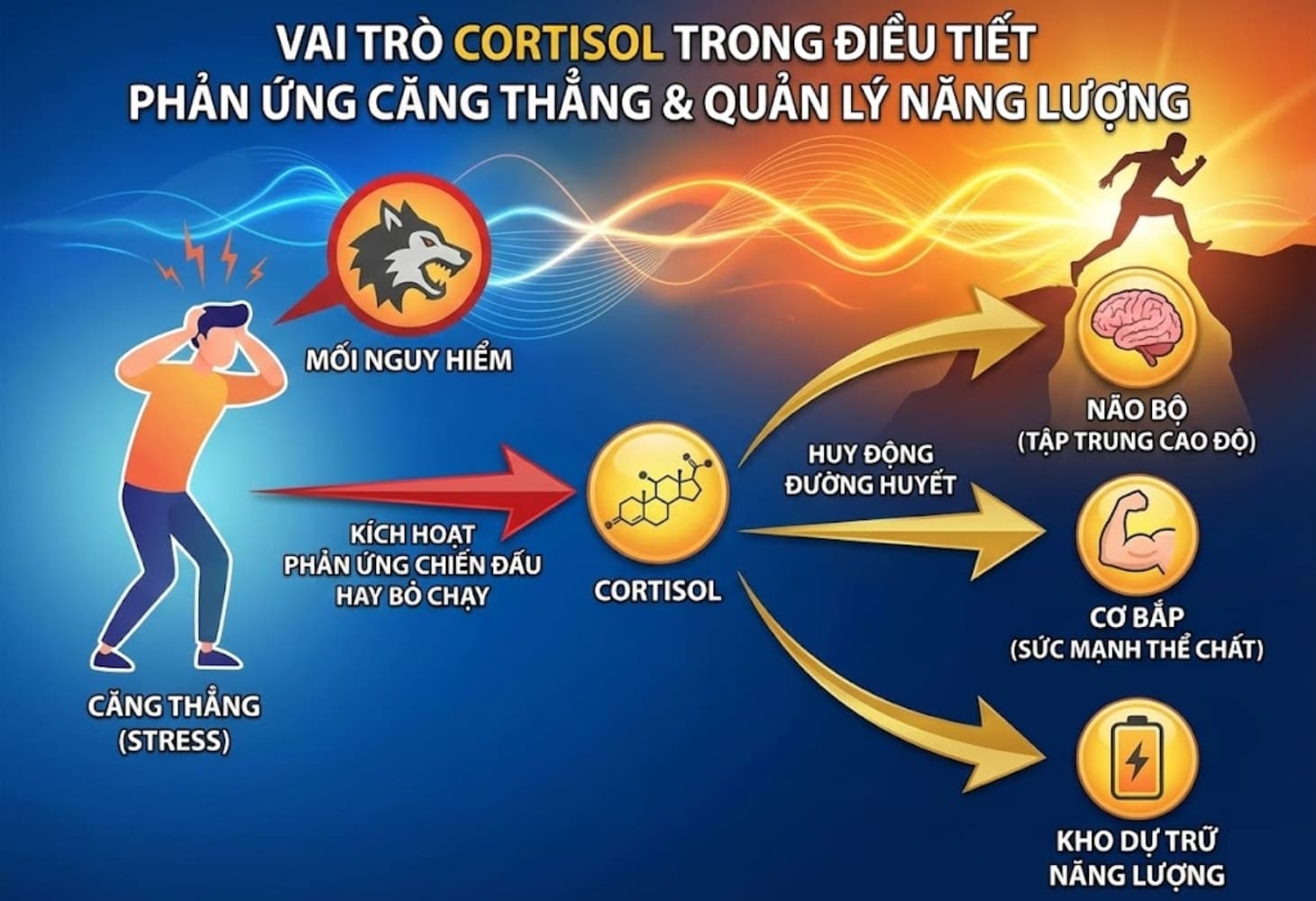 VAI TRÒ CORTISOL TRONG ĐIỀU TIẾT
PHẢN ỨNG CĂNG THẲNG & QUẢN LÝ NĂNG LƯỢNG

MỐI NGUY HIỂM

CĂNG THẲNG
(STRESS)

KÍCH HOẠT
PHẢN ỨNG CHIẾN ĐẤU
HAY BỎ CHẠY

CORTISOL

HUY ĐỘNG
ĐƯỜNG HUYẾT

NÃO BỘ
(TẬP TRUNG CAO ĐỘ)

CƠ BẮP
(SỨC MẠNH THỂ CHẤT)

KHO DỰ TRỮ
NĂNG LƯỢNG